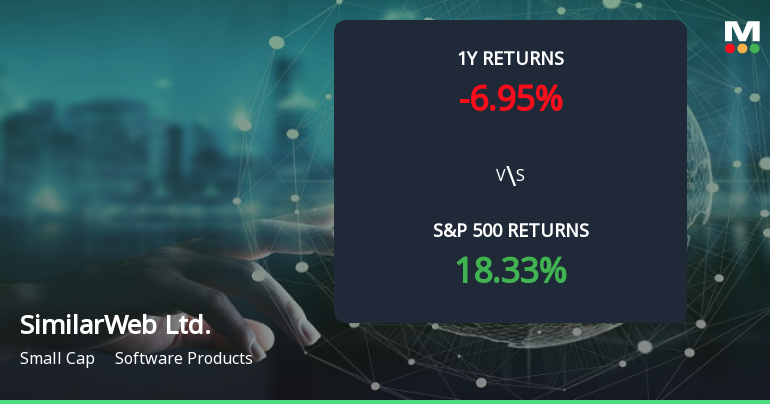 M

1Y RETURNS
-6.95%

V\S

S&P 500 RETURNS
18.33%

SimilarWeb Ltd.
Small Cap Software Products